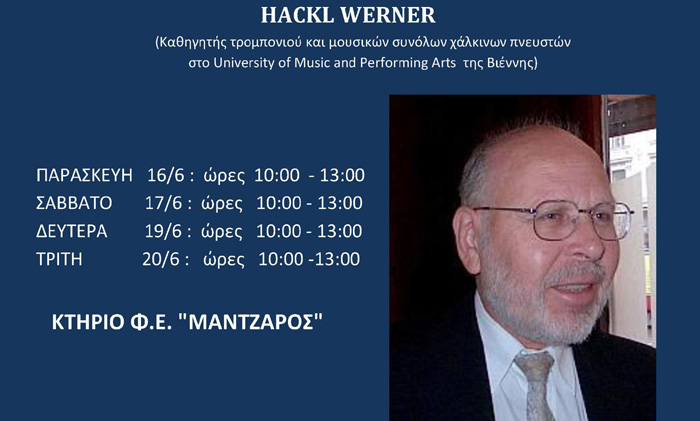 HACKL WERNER

(Καθηγητής τρομπονιού και μουσικών συνόλων χάλκινων πνευστών στο University of Music and Performing Arts της Βιέννης)

ΠΑΡΑΣΚΕΥΗ 16/6 : ώρες 10:00 - 13:00
ΣΑΒΒΑΤΟ 17/6 : ώρες 10:00 - 13:00
ΔΕΥΤΕΡΑ 19/6 : ώρες 10:00 - 13:00
ΤΡΙΤΗ 20/6 : ώρες 10:00 -13:00

ΚΤΗΡΙΟ Φ.Ε. "ΜΑΝΤΖΑΡΟΣ"